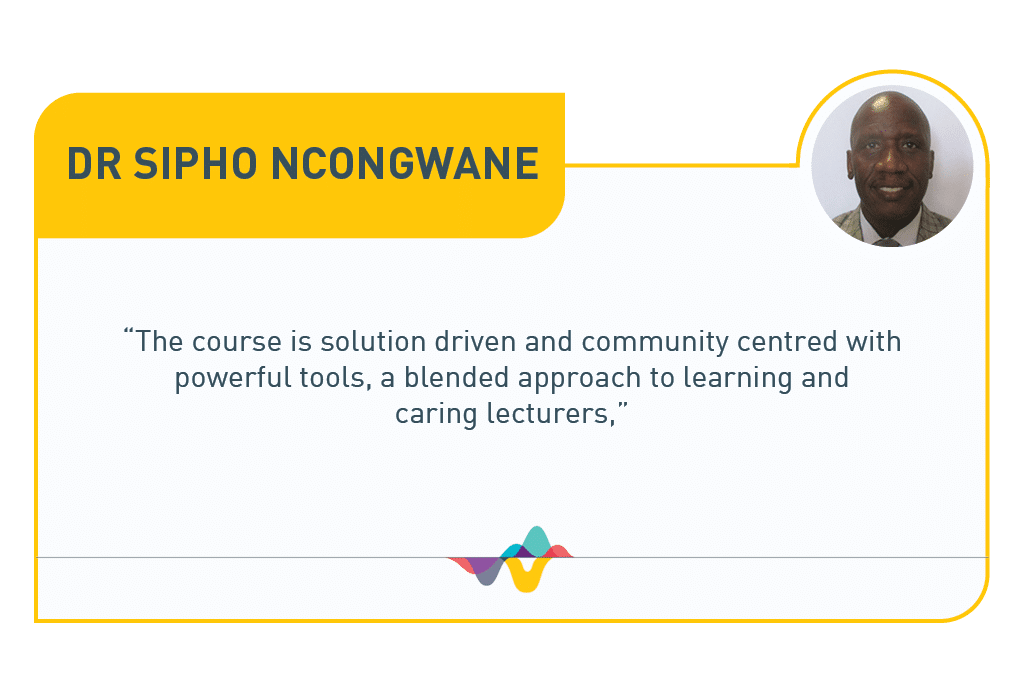 DR SIPHO NCONGWANE

“The course is solution driven and community centred with powerful tools, a blended approach to learning and caring lecturers,”